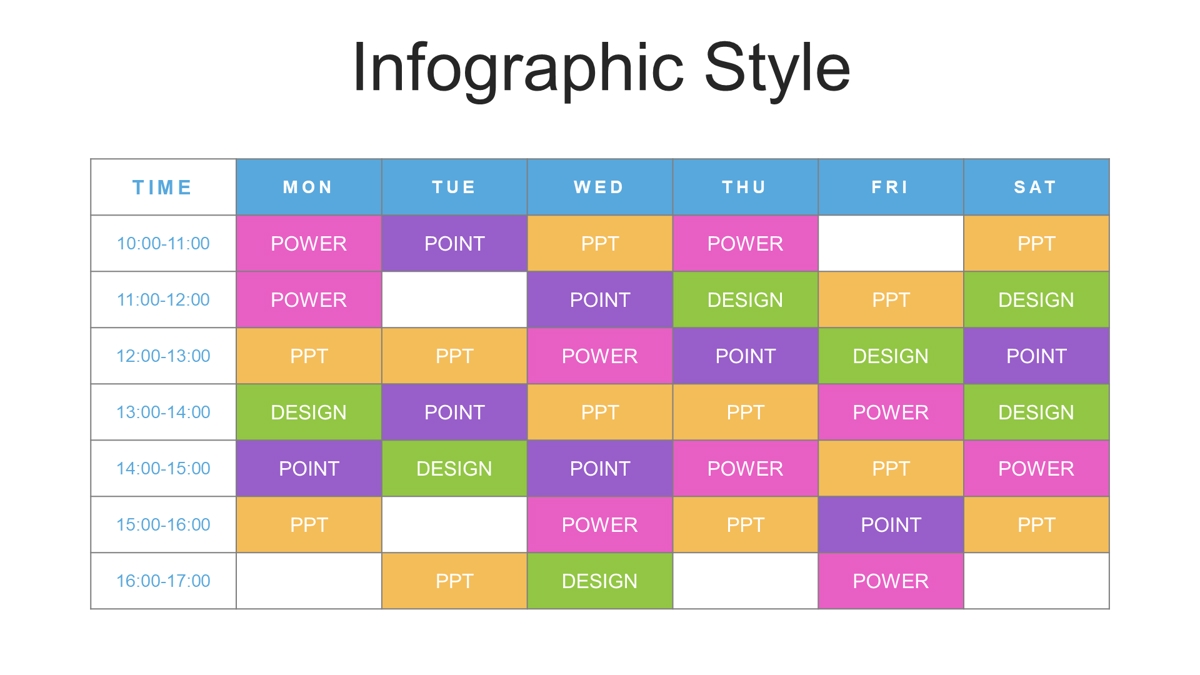 Infographic Style

| TIME | MON | TUE | WED | THU | FRI | SAT |
|---|---|---|---|---|---|---|
| 10:00-11:00 | POWER | POINT | PPT | POWER |  | PPT |
| 11:00-12:00 | POWER |  | POINT | DESIGN | PPT | DESIGN |
| 12:00-13:00 | PPT | PPT | POWER | POINT | DESIGN | POINT |
| 13:00-14:00 | DESIGN | POINT | PPT | PPT | POWER | DESIGN |
| 14:00-15:00 | POINT | DESIGN | POINT | POWER | PPT | POWER |
| 15:00-16:00 | PPT |  | POWER | PPT | POINT | PPT |
| 16:00-17:00 |  | PPT | DESIGN |  | POWER |  |